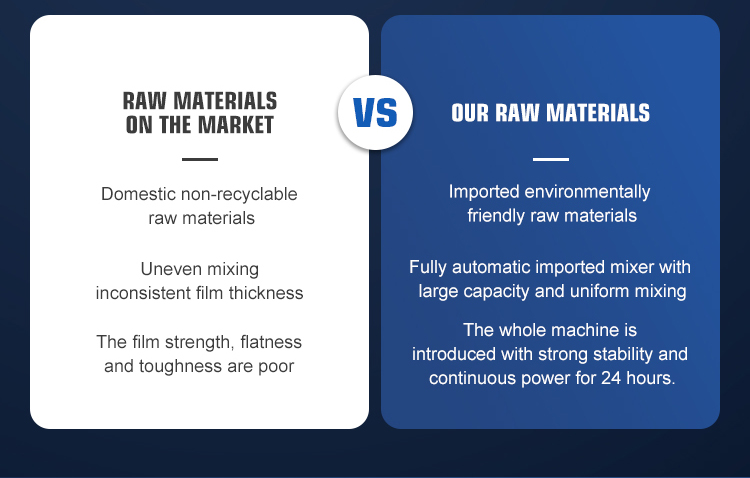 RAW MATERIALS ON THE MARKET

Domestic non-recyclable raw materials

Uneven mixing inconsistent film thickness

The film strength, flatness and toughness are poor

VS

OUR RAW MATERIALS

Imported environmentally friendly raw materials

Fully automatic imported mixer with large capacity and uniform mixing

The whole machine is introduced with strong stability and continuous power for 24 hours.